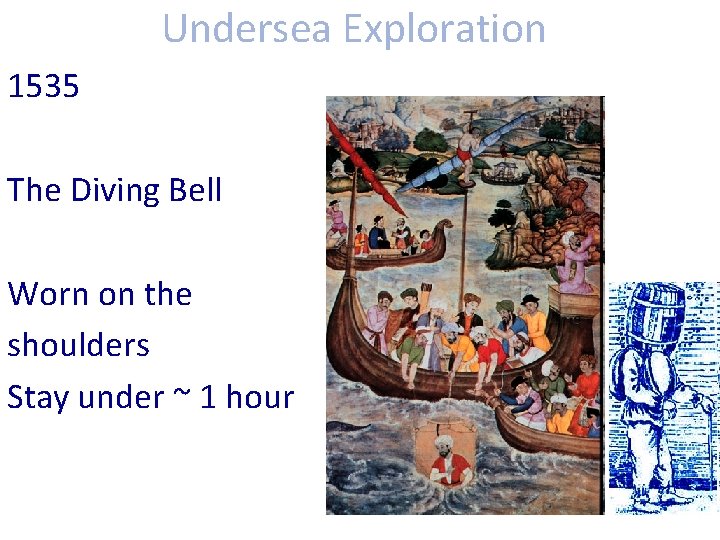 Undersea Exploration

1535

The Diving Bell

Worn on the shoulders
Stay under ~ 1 hour